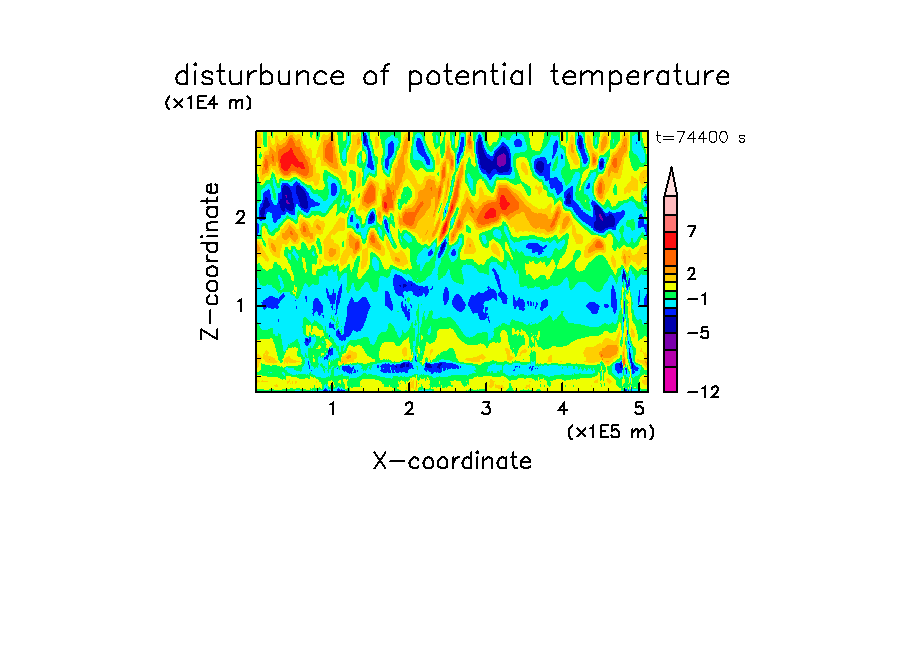 disturbunce of potential temperature

(x1E4 m)

t=74400 s

Z-coordinate

2

1

7

2

−1

−5

−12

1 2 3 4 5

(x1E5 m)

X-coordinate